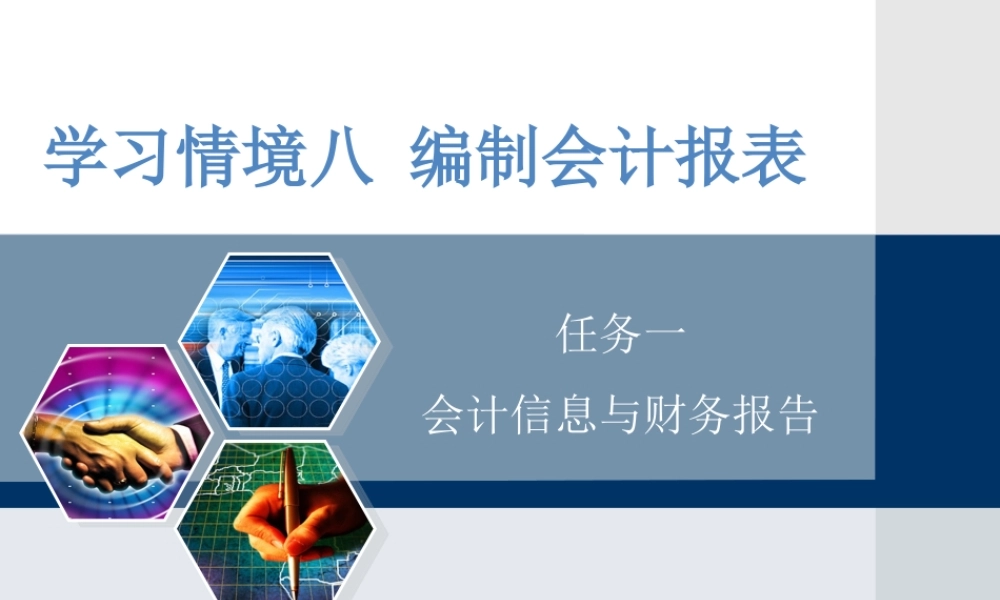 学习情境八 编制会计报表

任务一

会计信息与财务报告